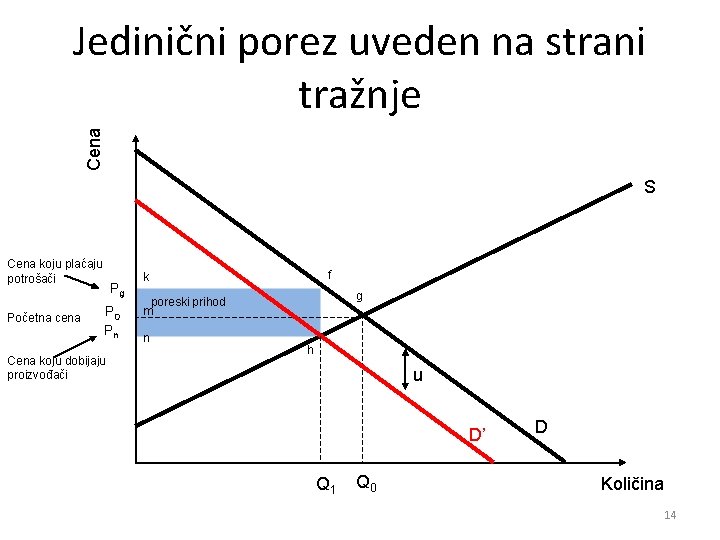 Jedinični porez uveden na strani tražnje

Cena

S

Cena koju plaćaju potrošači

$P_g$

k

f

poreski prihod

g

Početna cena

$P_o$

m

$P_n$

n

h

Cena koju dobijaju proizvođači

u

D'

D

$Q_1$

$Q_0$

Količina

14